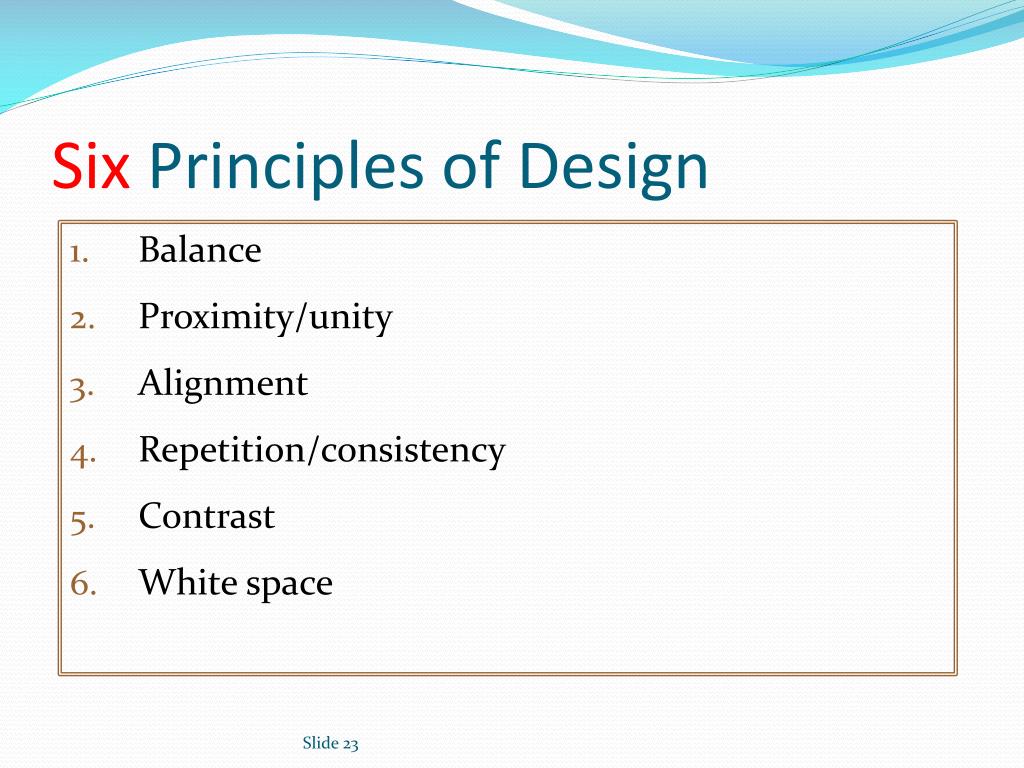 Six Principles of Design

1. Balance
2. Proximity/unity
3. Alignment
4. Repetition/consistency
5. Contrast
6. White space

Slide 23